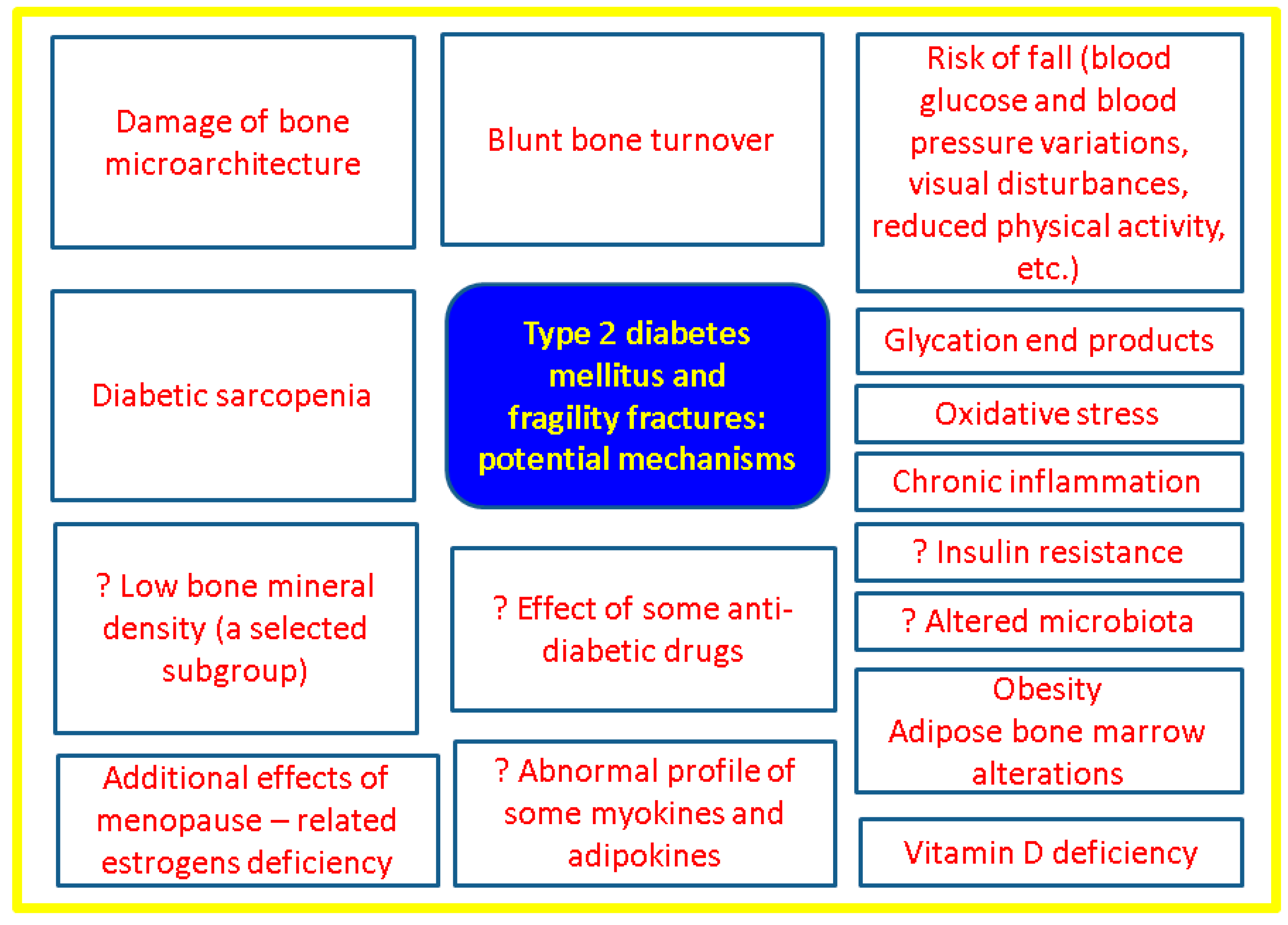 Damage of bone microarchitecture

Blunt bone turnover

Risk of fall (blood glucose and blood pressure variations, visual disturbances, reduced physical activity, etc.)

Diabetic sarcopenia

Type 2 diabetes mellitus and fragility fractures: potential mechanisms

Glycation end products

Oxidative stress

Chronic inflammation

? Insulin resistance

? Altered microbiota

? Low bone mineral density (a selected subgroup)

? Effect of some anti-diabetic drugs

Obesity
Adipose bone marrow alterations

Additional effects of menopause – related estrogens deficiency

? Abnormal profile of some myokines and adipokines

Vitamin D deficiency